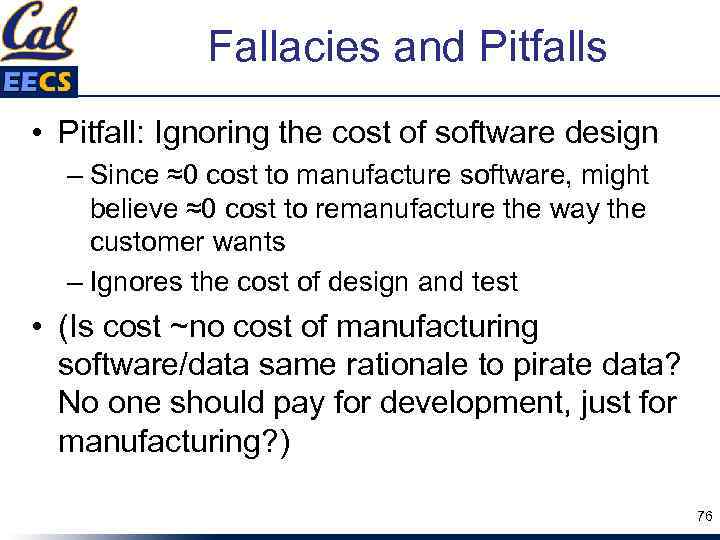 Cal
EECS

Fallacies and Pitfalls

• Pitfall: Ignoring the cost of software design
– Since ≈0 cost to manufacture software, might believe ≈0 cost to remanufacture the way the customer wants
– Ignores the cost of design and test

• (Is cost ~no cost of manufacturing software/data same rationale to pirate data? No one should pay for development, just for manufacturing?)

76